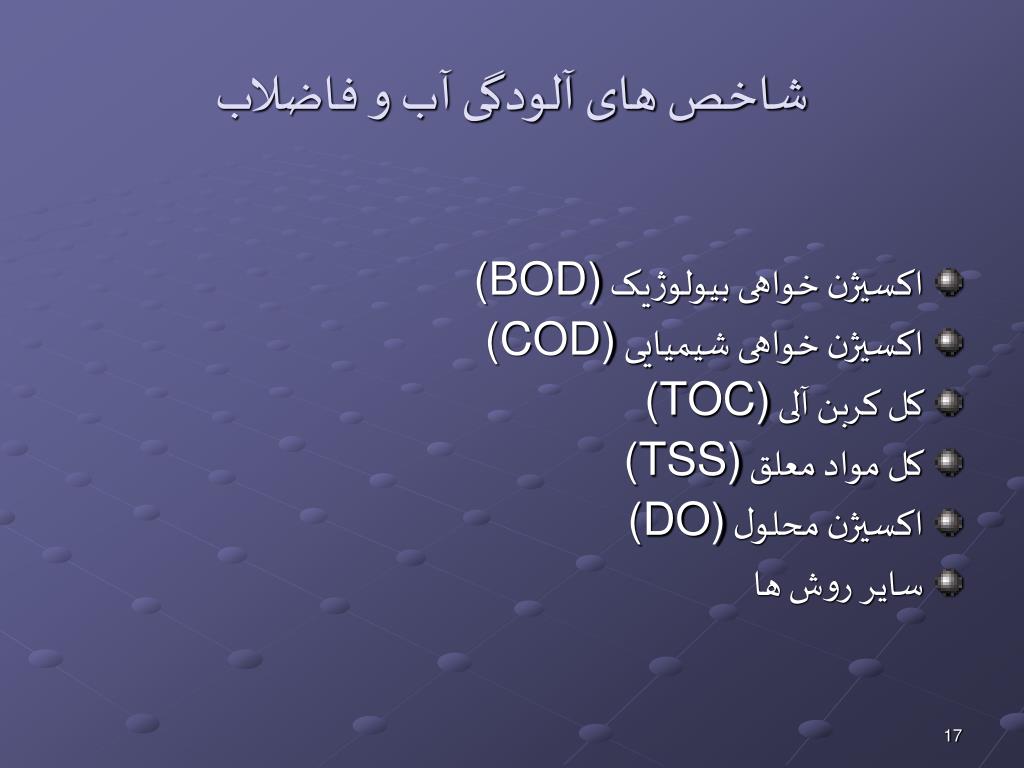 شاخص های آلودگی آب و فاضلاب

اکسیژن خواهی بیولوژیک (BOD)
اکسیژن خواهی شیمیایی (COD)
کل کربن آلی (TOC)
کل مواد معلق (TSS)
اکسیژن محلول (DO)
سایر روش ها

17